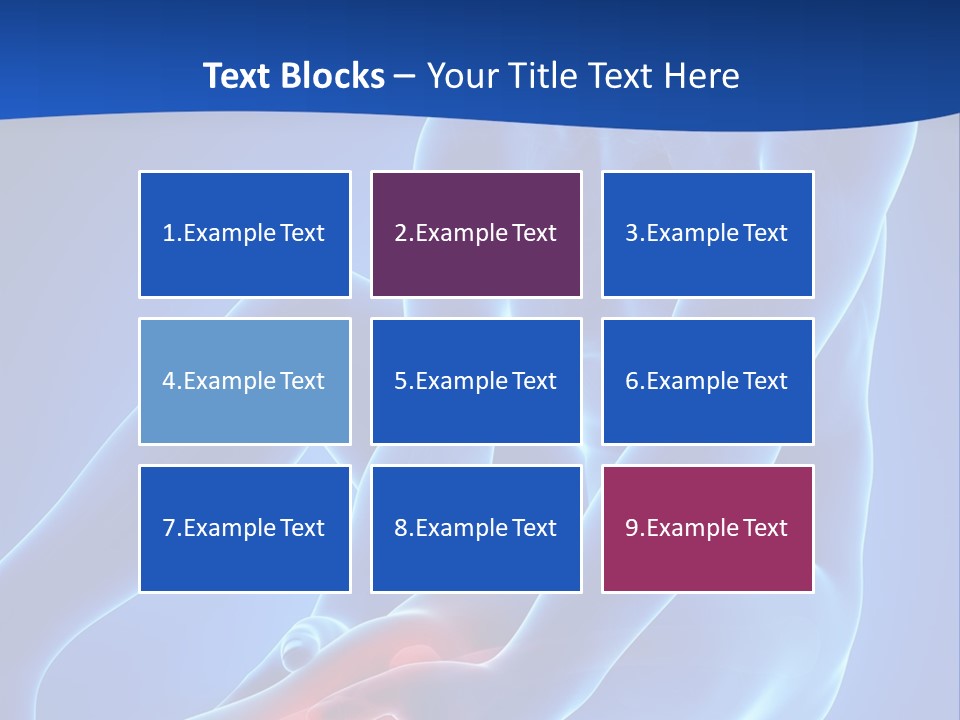 Text Blocks – Your Title Text Here

1.Example Text

2.Example Text

3.Example Text

4.Example Text

5.Example Text

6.Example Text

7.Example Text

8.Example Text

9.Example Text